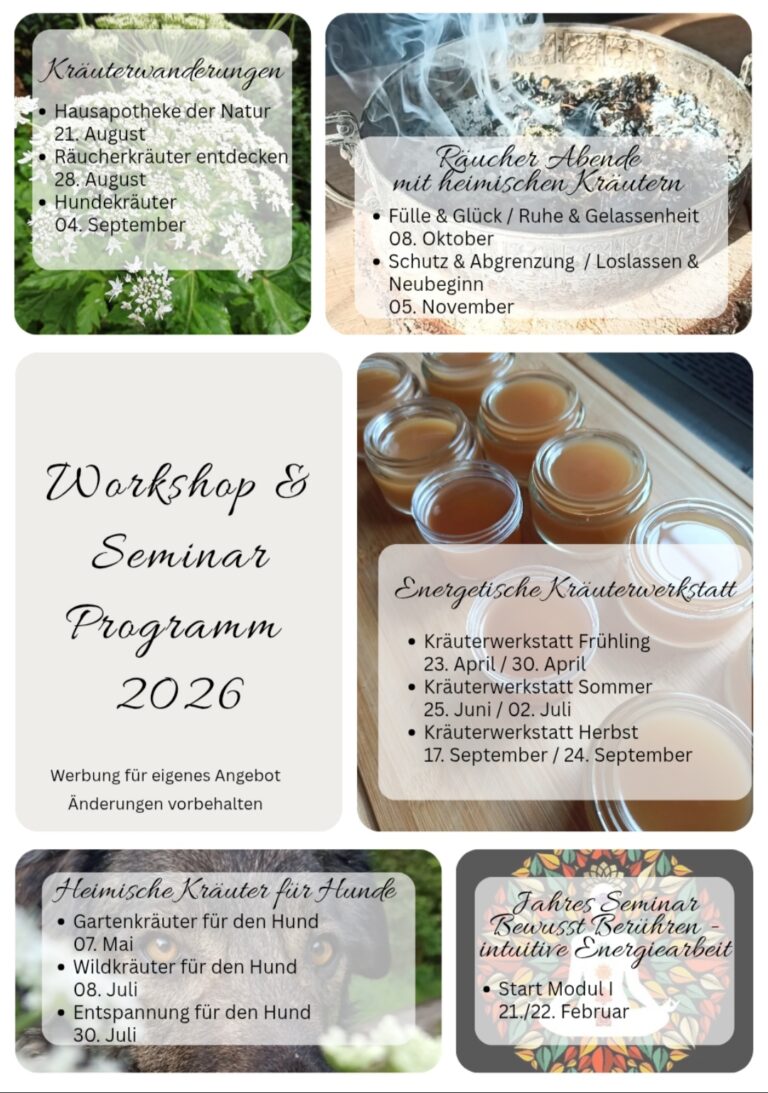 Kräuterwanderungen

- Hausapotheke der Natur
21. August
- Räucherkräuter entdecken
28. August
- Hundekräuter
04. September

Räucher Abende
mit heimischen Kräutern

- Fülle & Glück / Ruhe & Gelassenheit
08. Oktober
- Schutz & Abgrenzung / Loslassen & Neubeginn
05. November

Workshop &
Seminar
Programm
2026

Werbung für eigenes Angebot
Änderungen vorbehalten

Energetische Kräuterwerkstatt

- Kräuterwerkstatt Frühling
23. April / 30. April
- Kräuterwerkstatt Sommer
25. Juni / 02. Juli
- Kräuterwerkstatt Herbst
17. September / 24. September

Heimische Kräuter für Hunde

- Gartenkräuter für den Hund
07. Mai
- Wildkräuter für den Hund
08. Juli
- Entspannung für den Hund
30. Juli

Jahres Seminar
Bewusst Berühren -
intuitive Energiearbeit

- Start Modul I
21./22. Februar